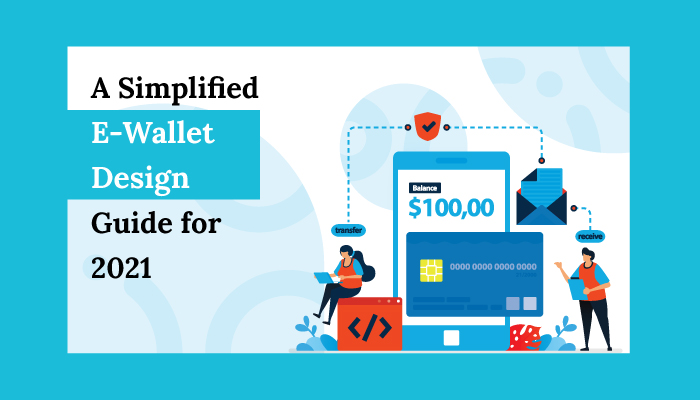 A Simplified E-Wallet Design Guide for 2021

transfer

Balance

$100,00

0000 0000 0000 0000

receive

</>